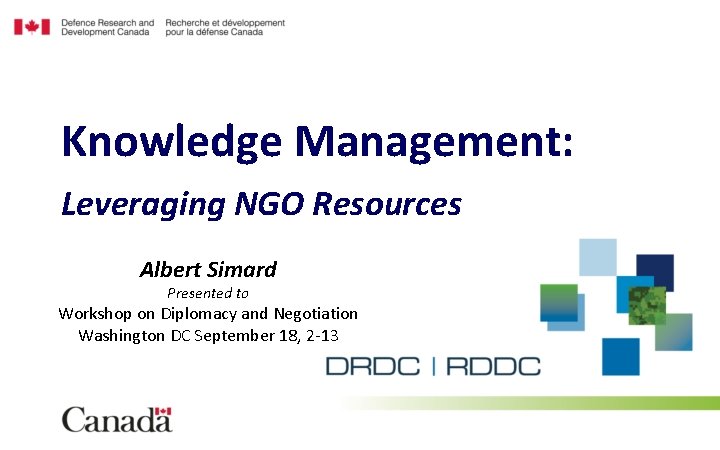 Defence Research and Development Canada

Recherche et développement pour la défense Canada

Knowledge Management:

Leveraging NGO Resources

Albert Simard

Presented to

Workshop on Diplomacy and Negotiation

Washington DC September 18, 2-13

DRDC | RDDC

Canada